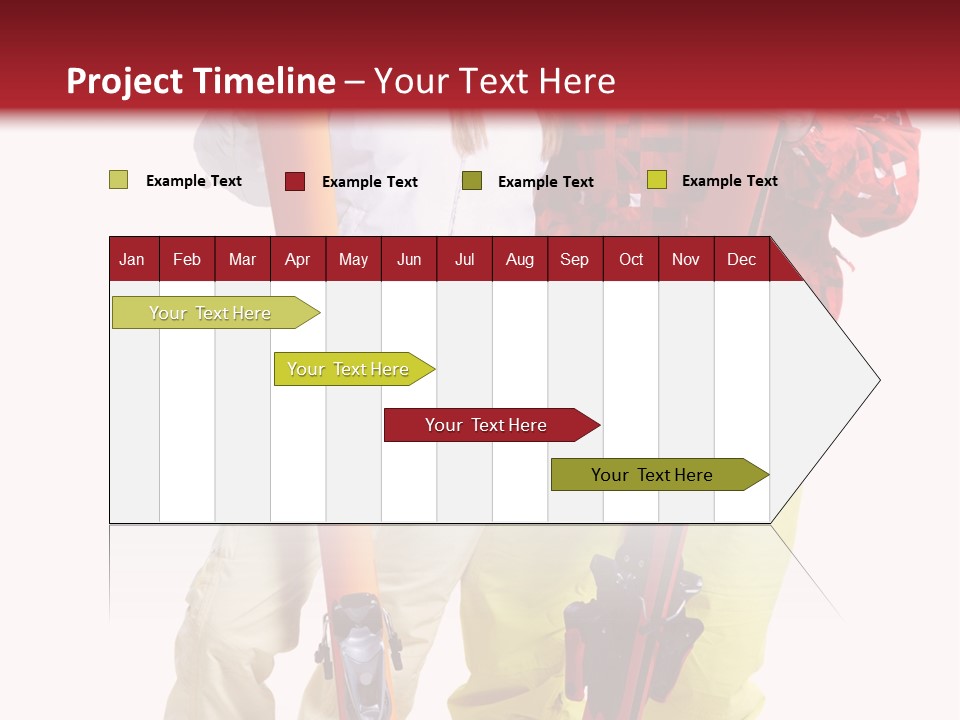 Project Timeline – Your Text Here

Example Text
Example Text
Example Text
Example Text

| Jan | Feb | Mar | Apr | May | Jun | Jul | Aug | Sep | Oct | Nov | Dec |
|---|---|---|---|---|---|---|---|---|---|---|---|

Your Text Here
Your Text Here
Your Text Here
Your Text Here